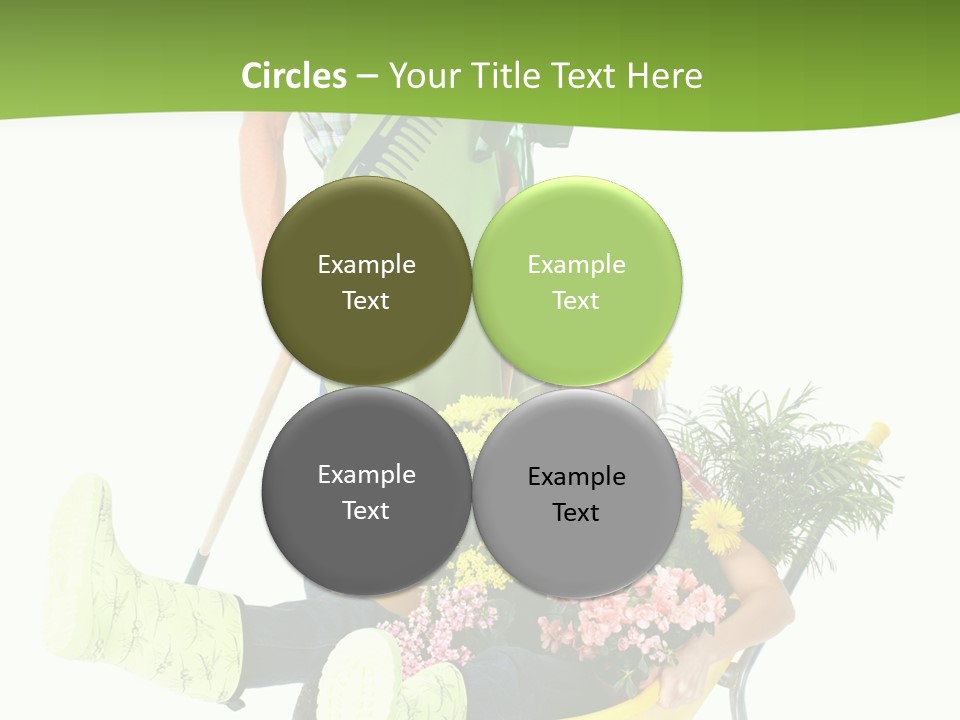 Circles – Your Title Text Here

Example Text

Example Text

Example Text

Example Text